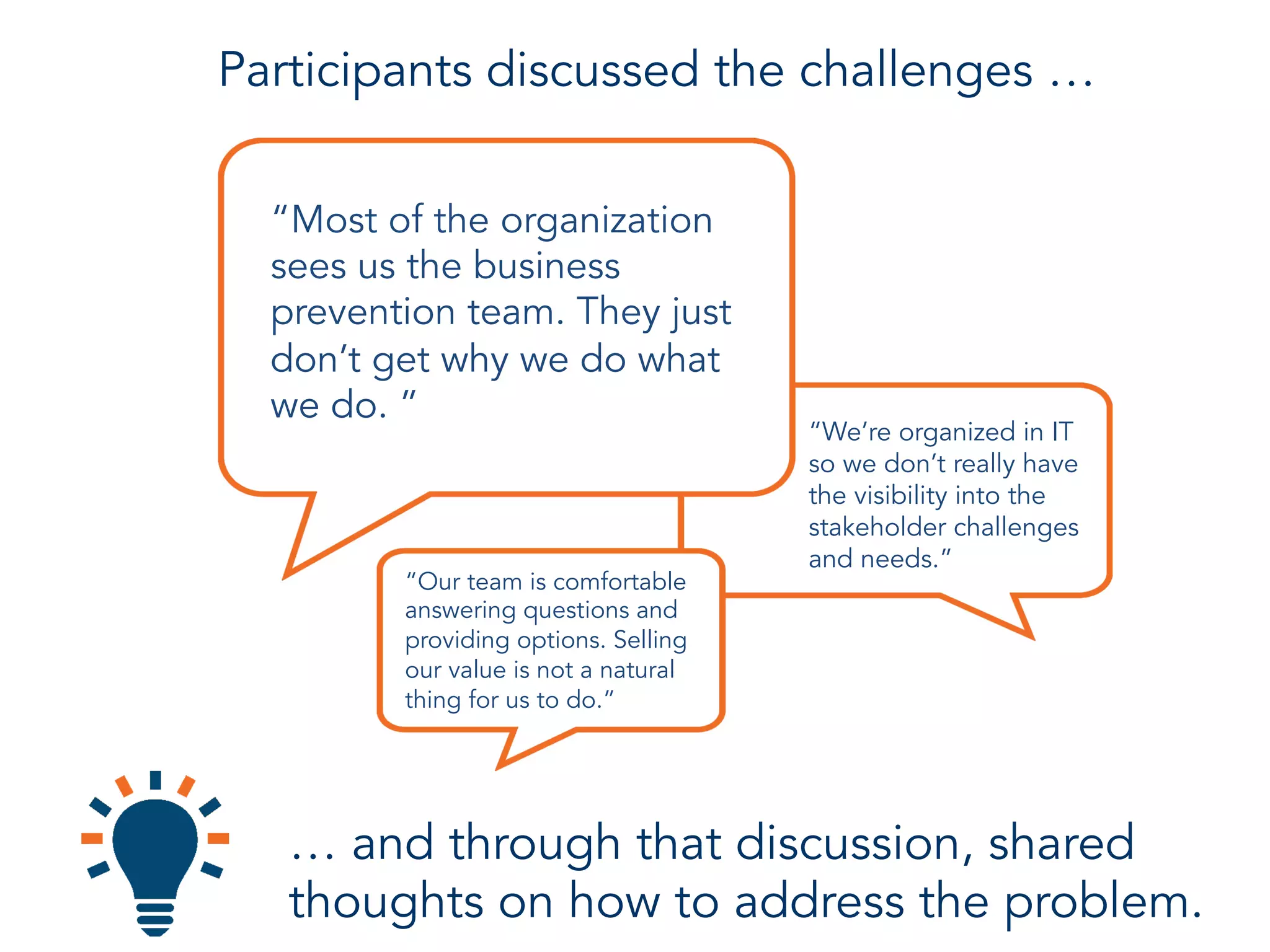 Participants discussed the challenges ...

“Most of the organization sees us the business prevention team. They just don’t get why we do what we do. ”

“We’re organized in IT so we don’t really have the visibility into the stakeholder challenges and needs.”

“Our team is comfortable answering questions and providing options. Selling our value is not a natural thing for us to do.”

... and through that discussion, shared thoughts on how to address the problem.